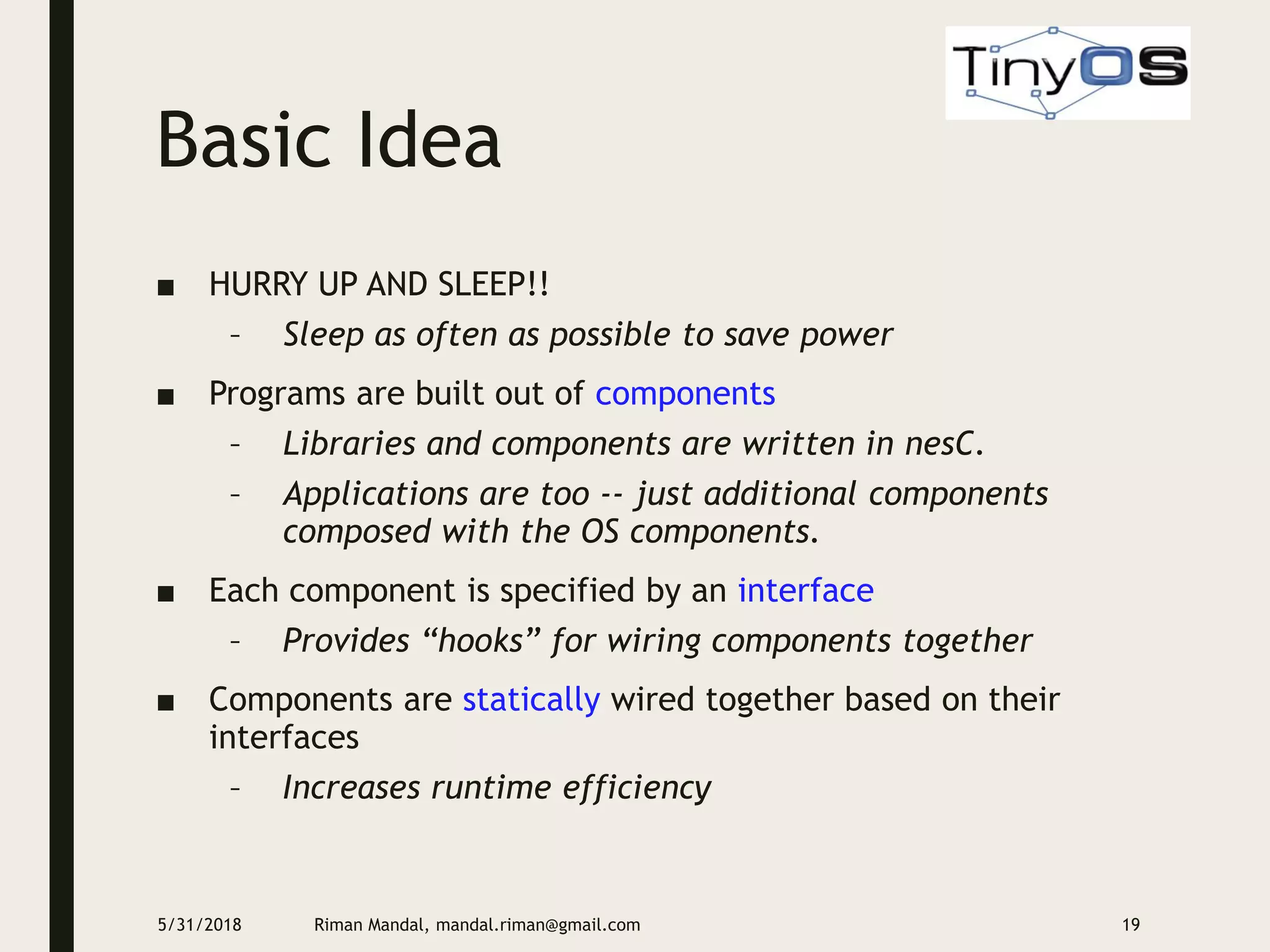 TinyOS

Basic Idea

■ HURRY UP AND SLEEP!!
– Sleep as often as possible to save power

■ Programs are built out of components
– Libraries and components are written in nesC.
– Applications are too -- just additional components composed with the OS components.

■ Each component is specified by an interface
– Provides “hooks” for wiring components together

■ Components are statically wired together based on their interfaces
– Increases runtime efficiency

5/31/2018 Riman Mandal, mandal.riman@gmail.com 19